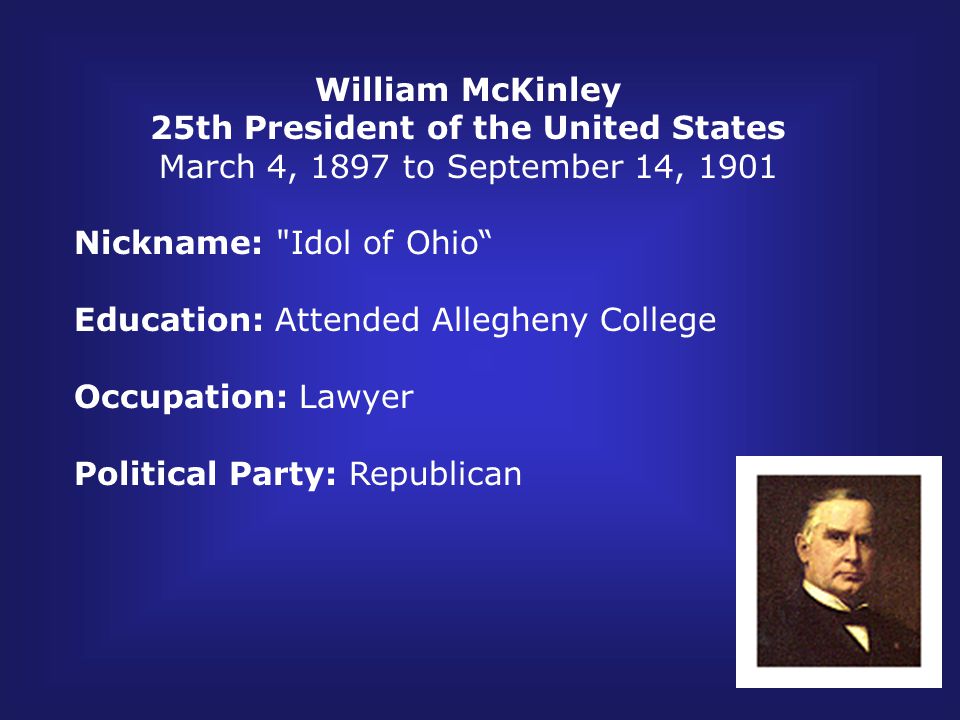 William McKinley
25th President of the United States
March 4, 1897 to September 14, 1901

Nickname: "Idol of Ohio“

Education: Attended Allegheny College

Occupation: Lawyer

Political Party: Republican